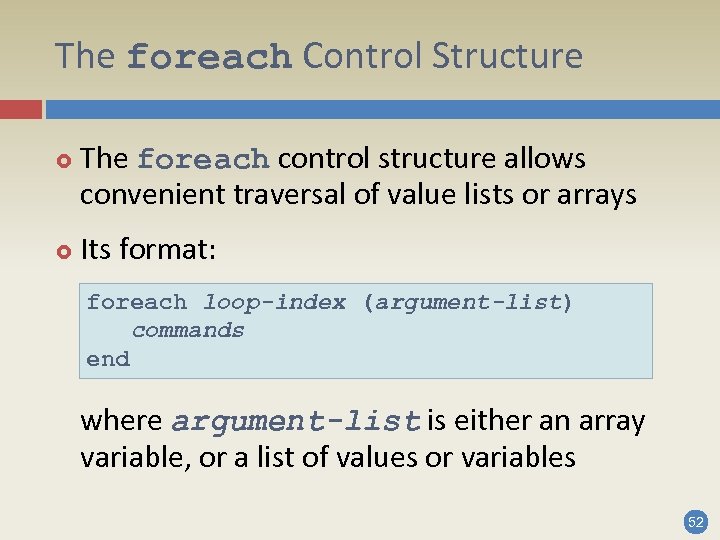 The foreach Control Structure

The foreach control structure allows convenient traversal of value lists or arrays

Its format:

foreach loop-index (argument-list)
commands
end

where argument-list is either an array variable, or a list of values or variables

52